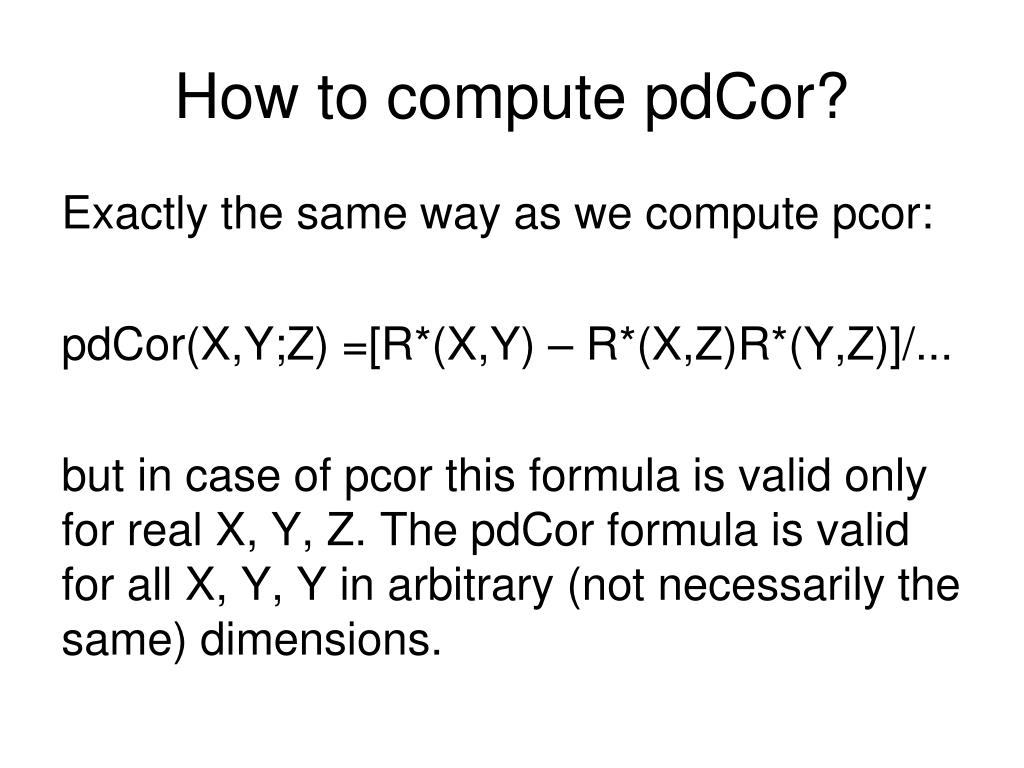 How to compute pdCor?

Exactly the same way as we compute pcor:

pdCor(X,Y;Z) =[R*(X,Y) – R*(X,Z)R*(Y,Z)]/...

but in case of pcor this formula is valid only for real X, Y, Z. The pdCor formula is valid for all X, Y, Y in arbitrary (not necessarily the same) dimensions.